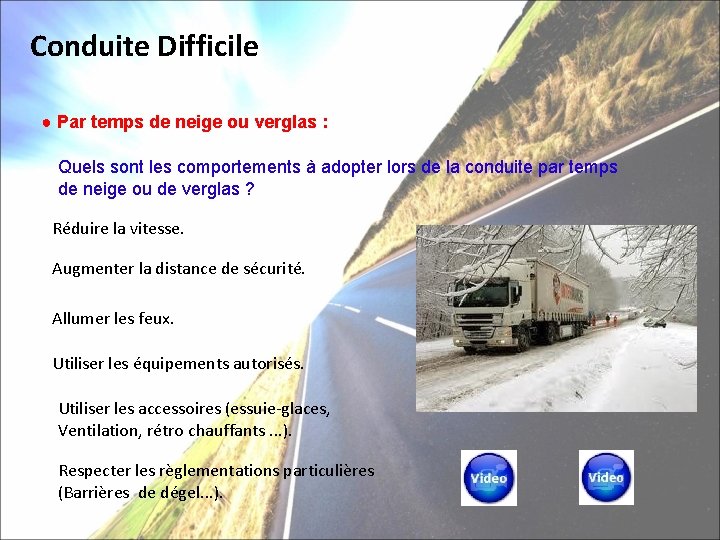 Conduite Difficile

● Par temps de neige ou verglas :

Quels sont les comportements à adopter lors de la conduite par temps de neige ou de verglas ?

Réduire la vitesse.

Augmenter la distance de sécurité.

Allumer les feux.

Utiliser les équipements autorisés.

Utiliser les accessoires (essuie-glaces, Ventilation, rétro chauffants ...).

Respecter les règlementations particulières (Barrières de dégel...).

Video

Video